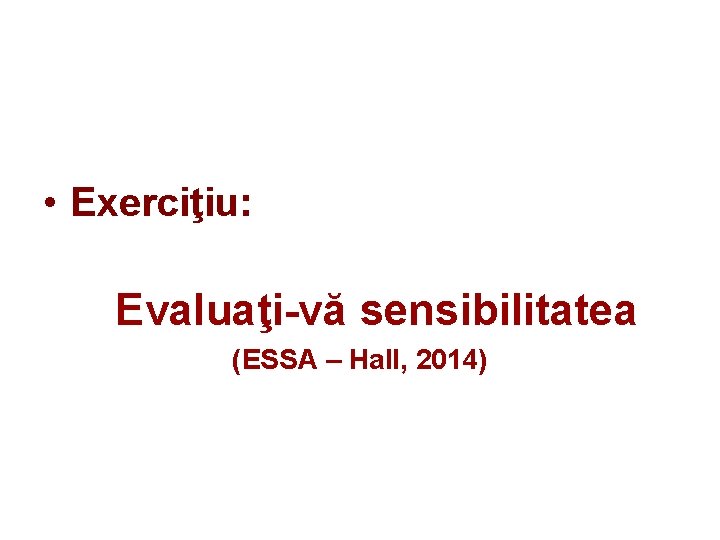 • Exerciţiu:

Evaluaţi-vă sensibilitatea
(ESSA – Hall, 2014)